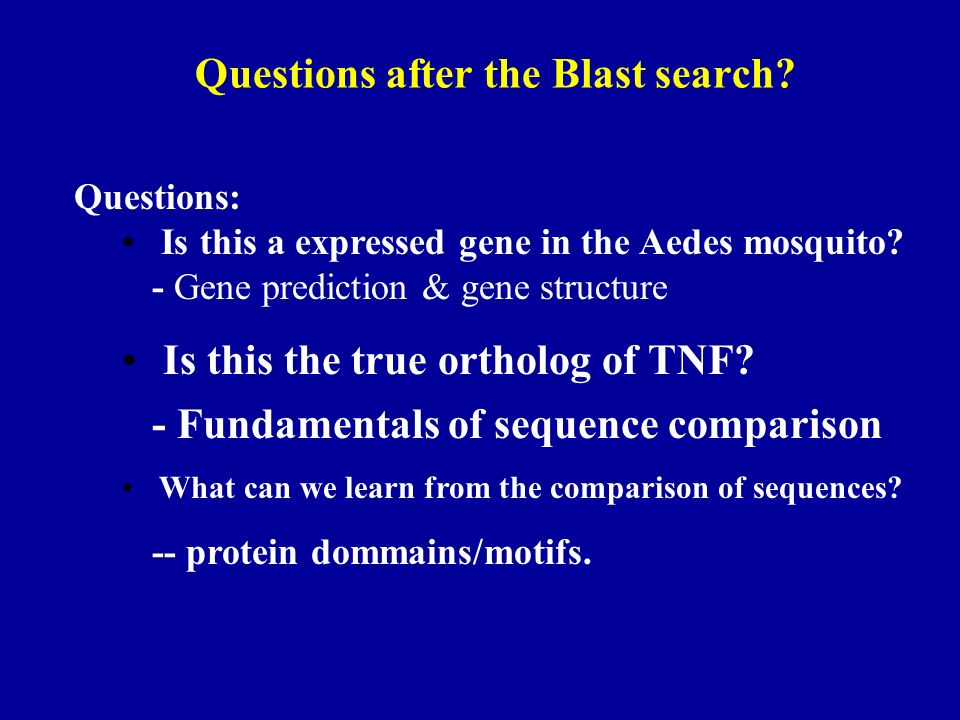 Questions after the Blast search?

Questions:

• Is this a expressed gene in the Aedes mosquito?
- Gene prediction & gene structure

• Is this the true ortholog of TNF?
- Fundamentals of sequence comparison

• What can we learn from the comparison of sequences?
-- protein dommains/motifs.